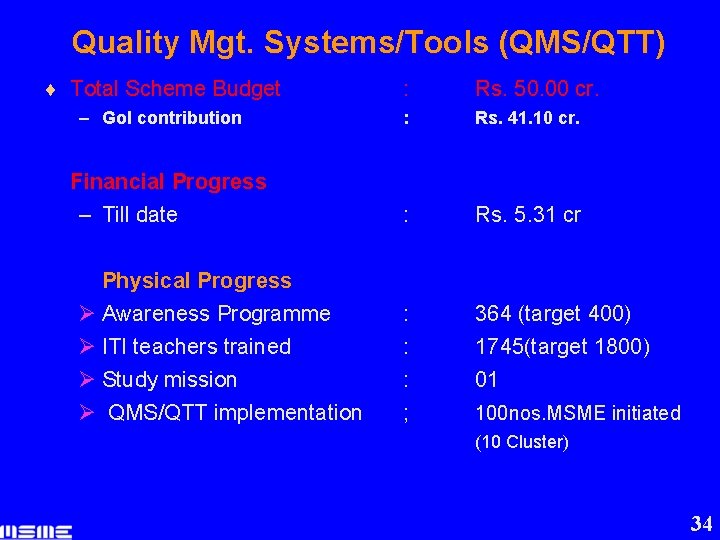 Quality Mgt. Systems/Tools (QMS/QTT)

♦ Total Scheme Budget : Rs. 50.00 cr.
– GoI contribution : Rs. 41.10 cr.

Financial Progress
– Till date : Rs. 5.31 cr

Physical Progress
➢ Awareness Programme : 364 (target 400)
➢ ITI teachers trained : 1745(target 1800)
➢ Study mission : 01
➢ QMS/QTT implementation ; 100nos.MSME initiated (10 Cluster)

MSME

34